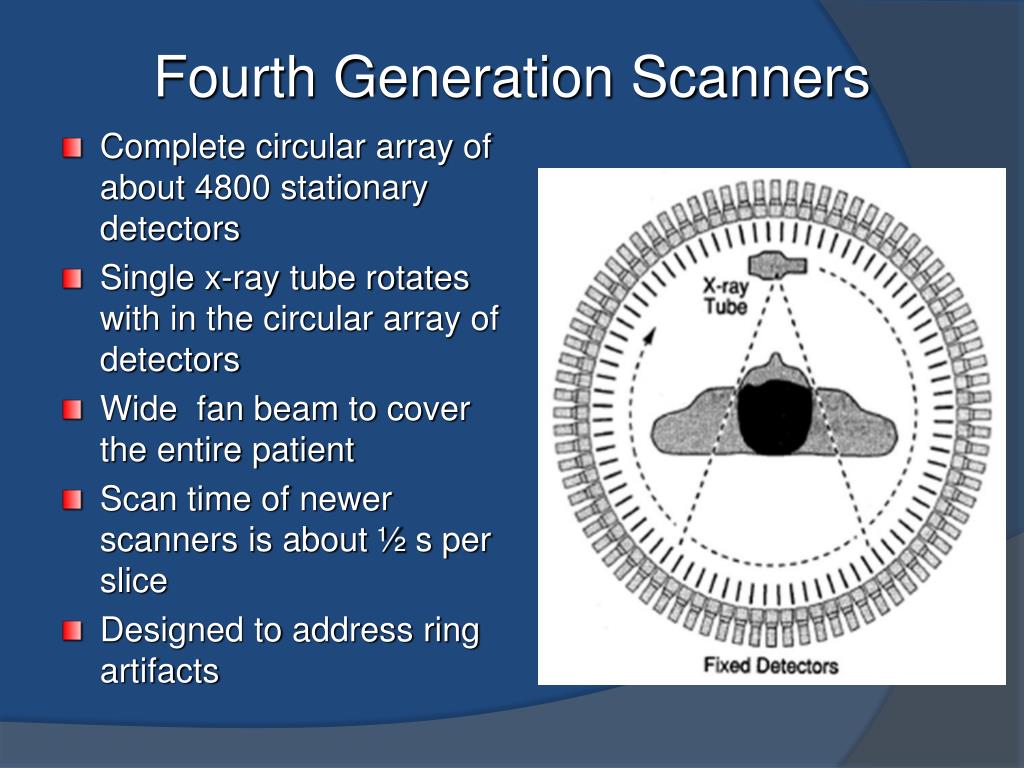 Fourth Generation Scanners

Complete circular array of about 4800 stationary detectors

Single x-ray tube rotates with in the circular array of detectors

Wide  fan beam to cover the entire patient

Scan time of newer scanners is about ½ s per slice

Designed to address ring artifacts

X-ray Tube

Fixed Detectors